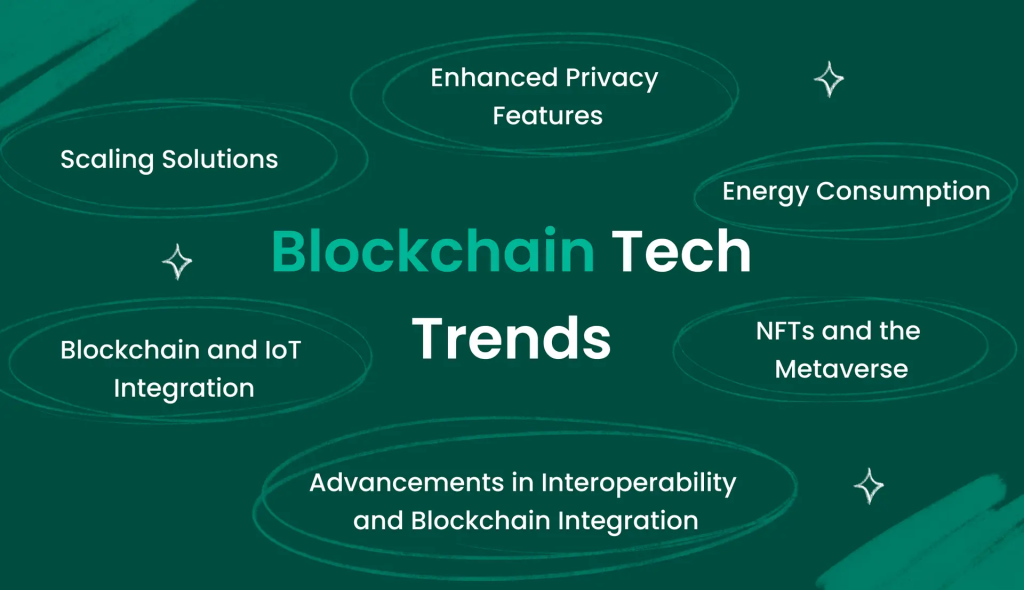 Enhanced Privacy Features

Scaling Solutions

Energy Consumption

Blockchain Tech Trends

Blockchain and IoT Integration

NFTs and the Metaverse

Advancements in Interoperability and Blockchain Integration